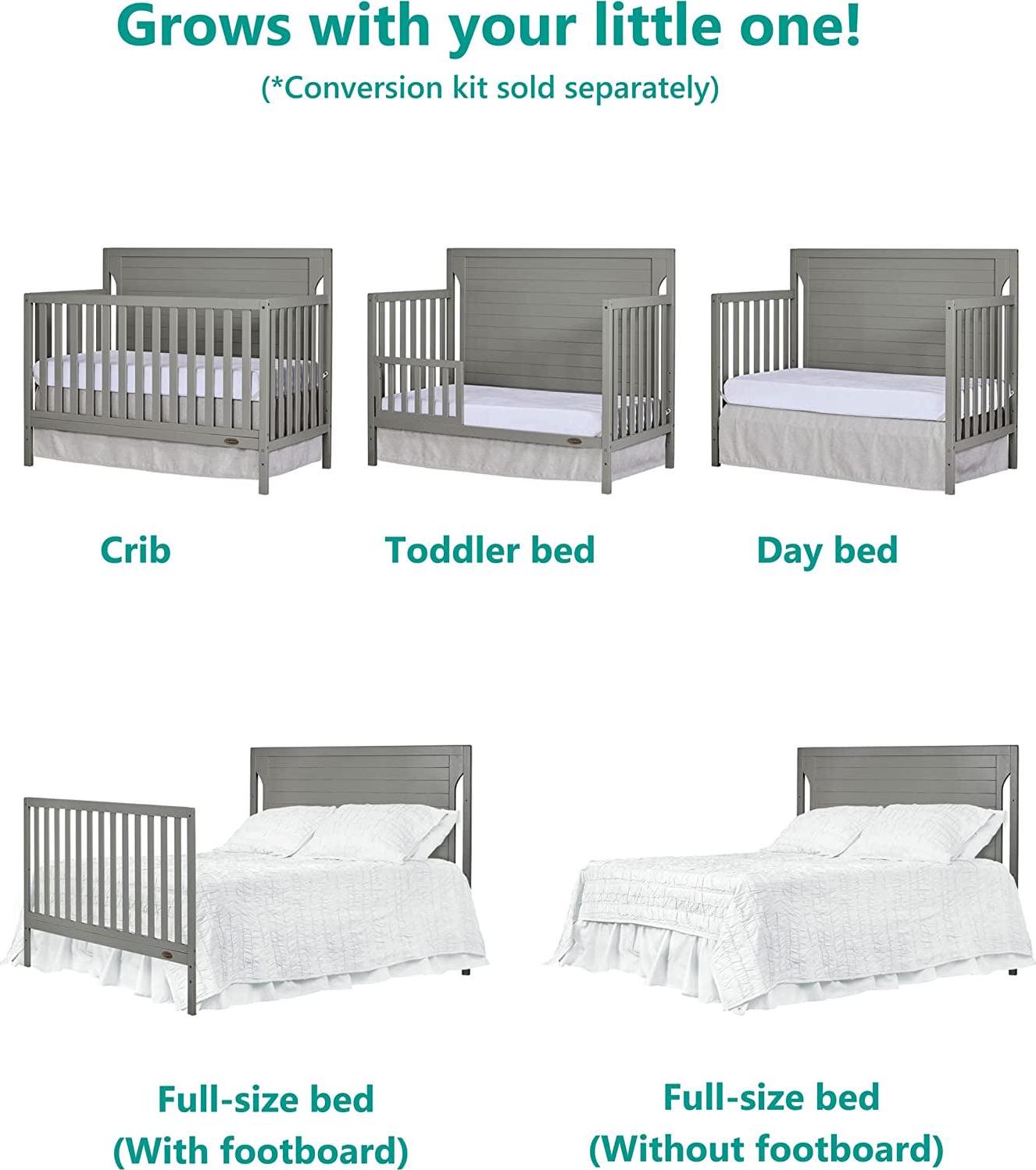 Grows with your little one!
(*Conversion kit sold separately)

Crib

Toddler bed

Day bed

Full-size bed
(With footboard)

Full-size bed
(Without footboard)